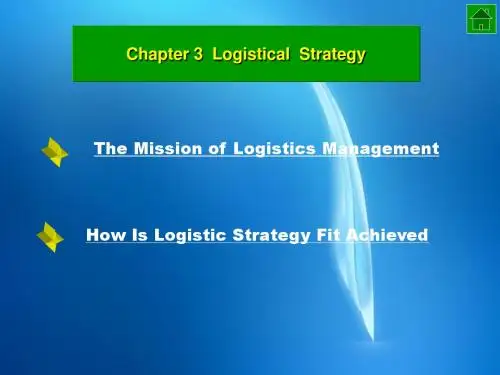 Chapter 3 Logistical Strategy

The Mission of Logistics Management

How Is Logistic Strategy Fit Achieved